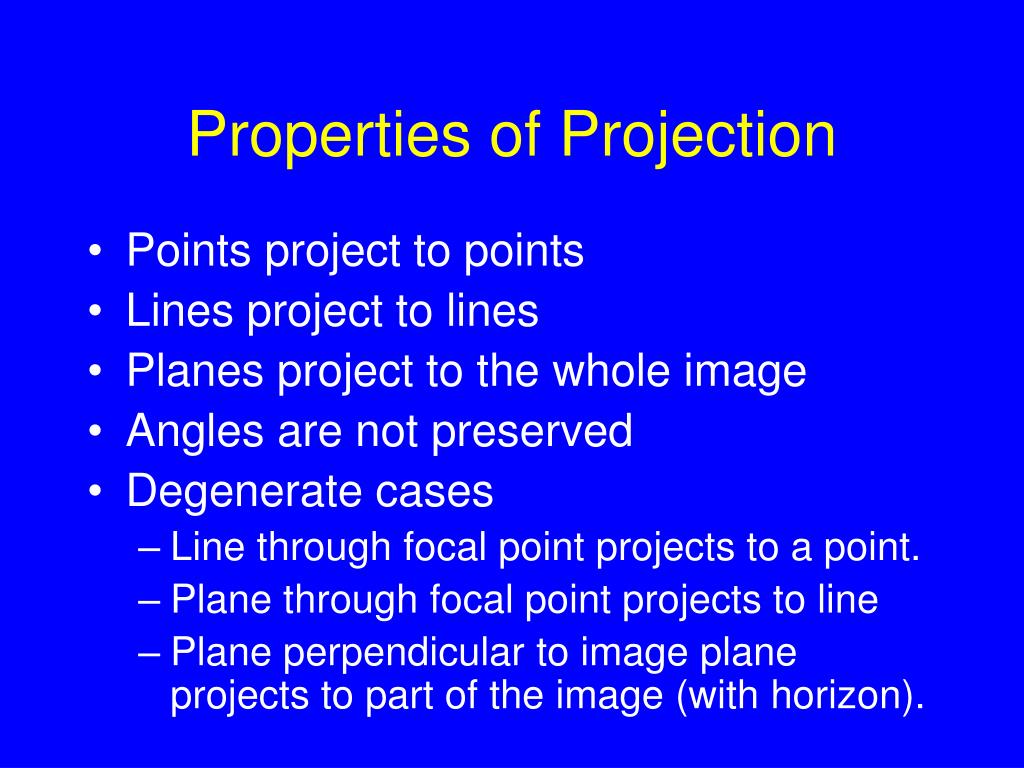 Properties of Projection

• Points project to points
• Lines project to lines
• Planes project to the whole image
• Angles are not preserved
• Degenerate cases
– Line through focal point projects to a point.
– Plane through focal point projects to line
– Plane perpendicular to image plane projects to part of the image (with horizon).